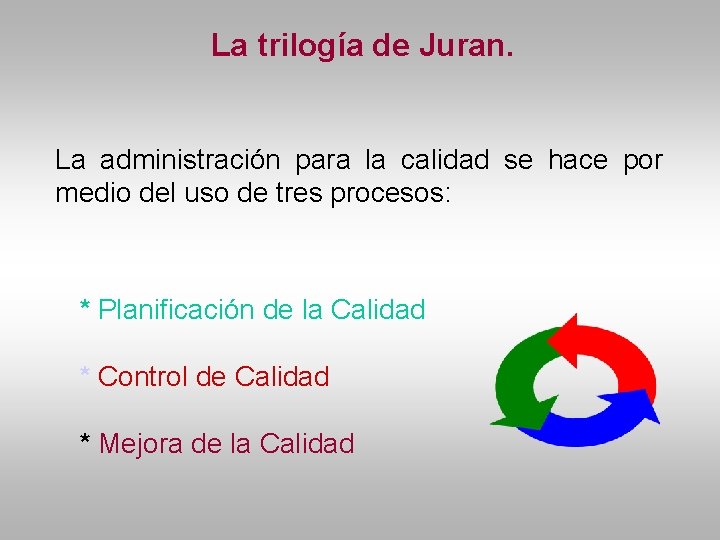 La trilogía de Juran.

La administración para la calidad se hace por medio del uso de tres procesos:

* Planificación de la Calidad

* Control de Calidad

* Mejora de la Calidad